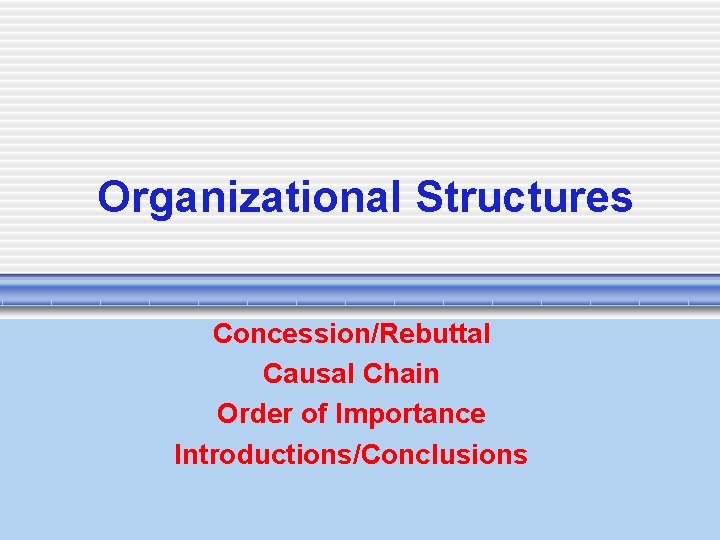 Organizational Structures

Concession/Rebuttal
Causal Chain
Order of Importance
Introductions/Conclusions